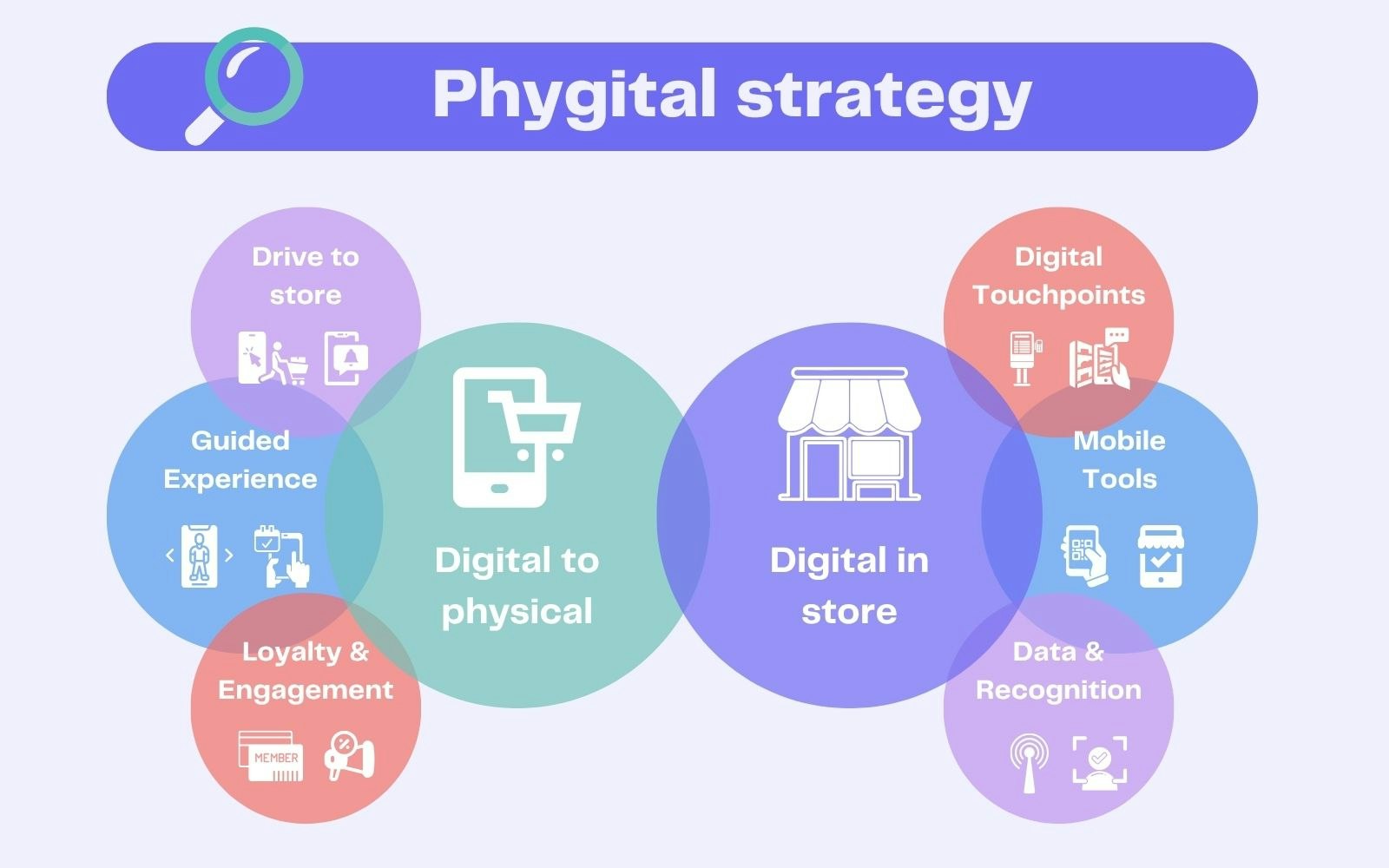 Phygital strategy

Drive to store

Guided Experience

Loyalty & Engagement

MEMBER

Digital to physical

Digital in store

Digital Touchpoints

Mobile Tools

Data & Recognition